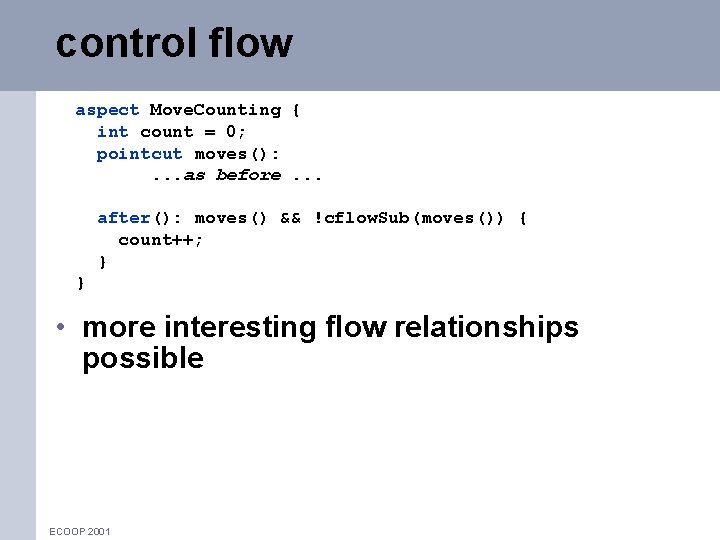 control flow

aspect MoveCounting {
  int count = 0;
  pointcut moves():
       ...as before ...

  after(): moves() && !cflowSub(moves()) {
    count++;
  }
}

• more interesting flow relationships possible

ECOOP 2001